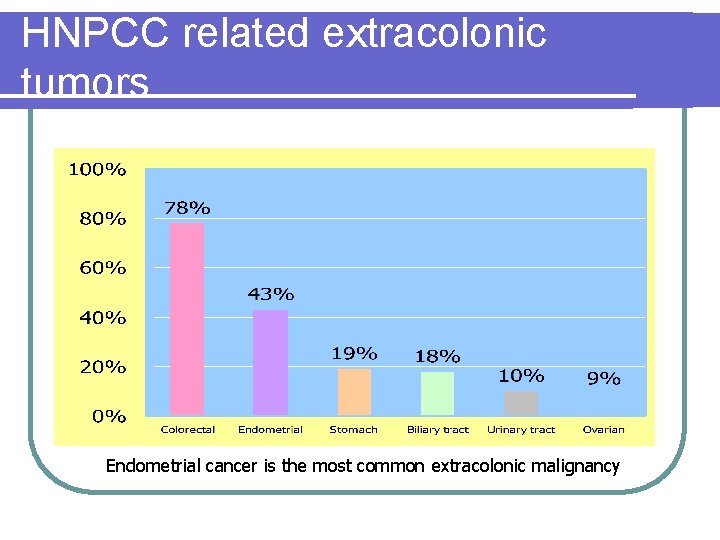 HNPCC related extracolonic tumors

100%
80%
60%
40%
20%
0%

78%
43%
19%
18%
10%
9%

Colorectal
Endometrial
Stomach
Biliary tract
Urinary tract
Ovarian

Endometrial cancer is the most common extracolonic malignancy